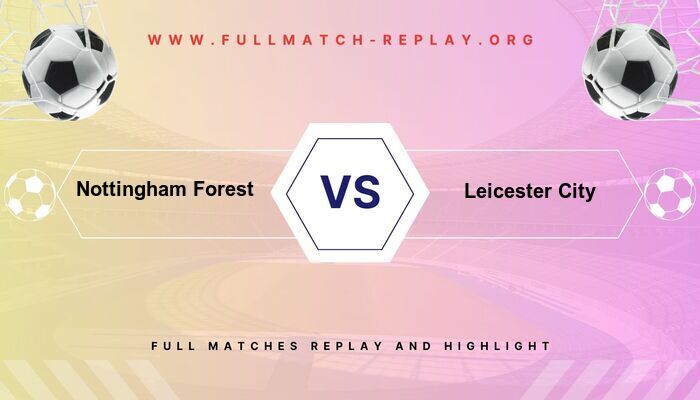 WWW.FULLMATCH-REPLAY.ORG

Nottingham Forest

VS

Leicester City

FULL MATCHES REPLAY AND HIGHLIGHT